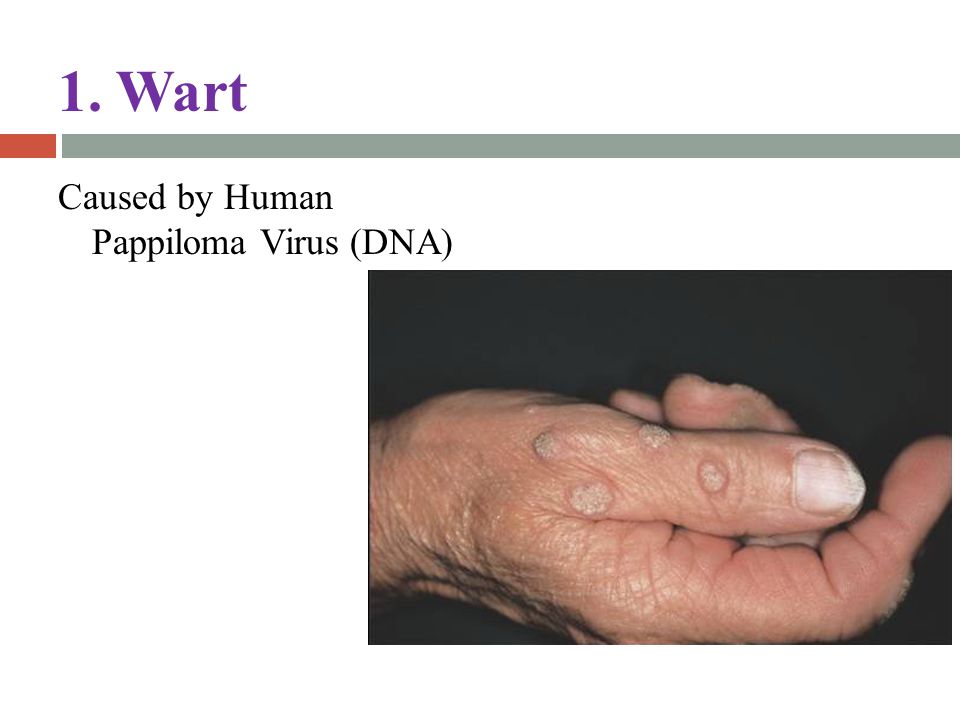 1. Wart

Caused by Human Pappiloma Virus (DNA)